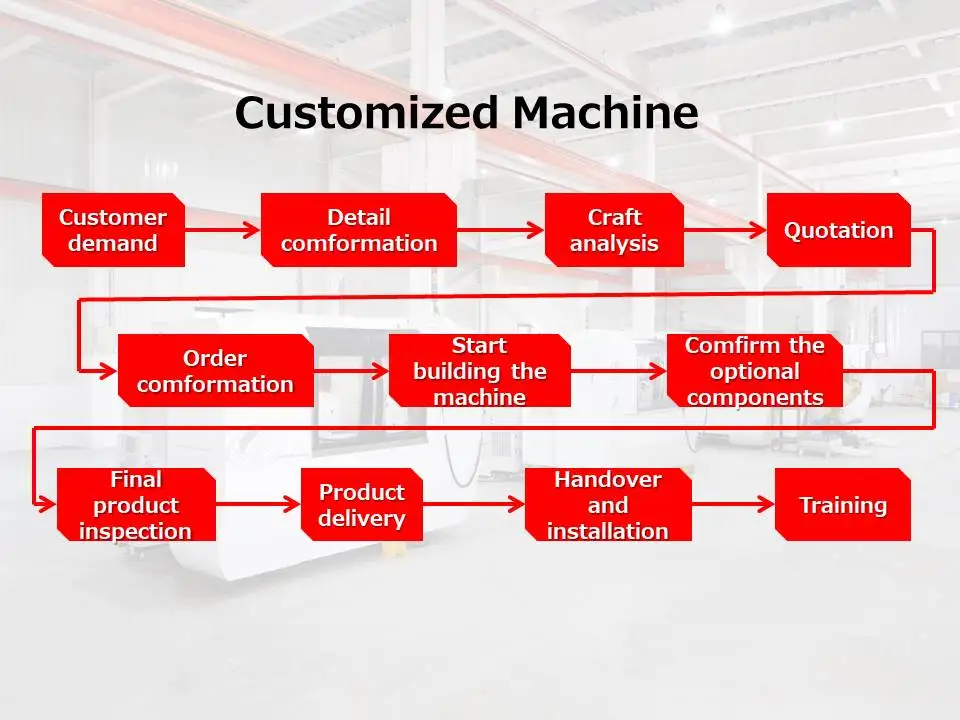 Customized Machine

Customer demand

Detail comformation

Craft analysis

Quotation

Order comformation

Start building the machine

Comfirm the optional components

Final product inspection

Product delivery

Handover and installation

Training